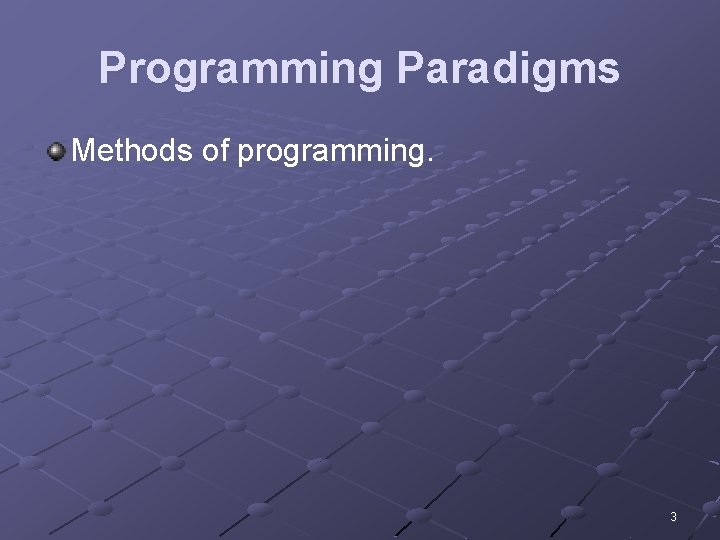 Programming Paradigms

Methods of programming.

3